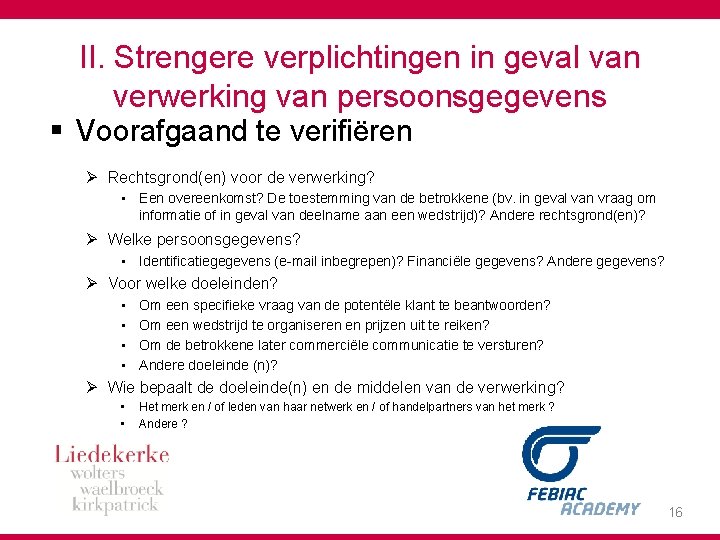 II. Strengere verplichtingen in geval van verwerking van persoonsgegevens

▪ Voorafgaand te verifiëren

➢ Rechtsgrond(en) voor de verwerking?
▪ Een overeenkomst? De toestemming van de betrokkene (bv. in geval van vraag om informatie of in geval van deelname aan een wedstrijd)? Andere rechtsgrond(en)?

➢ Welke persoonsgegevens?
▪ Identificatiegegevens (e-mail inbegrepen)? Financiële gegevens? Andere gegevens?

➢ Voor welke doeleinden?
▪ Om een specifieke vraag van de potentële klant te beantwoorden?
▪ Om een wedstrijd te organiseren en prijzen uit te reiken?
▪ Om de betrokkene later commerciële communicatie te versturen?
▪ Andere doeleinde (n)?

➢ Wie bepaalt de doeleinde(n) en de middelen van de verwerking?
▪ Het merk en / of leden van haar netwerk en / of handelpartners van het merk ?
▪ Andere ?

Liedekerke wolters waelbroeck kirkpatrick

FEBIAC ACADEMY

16